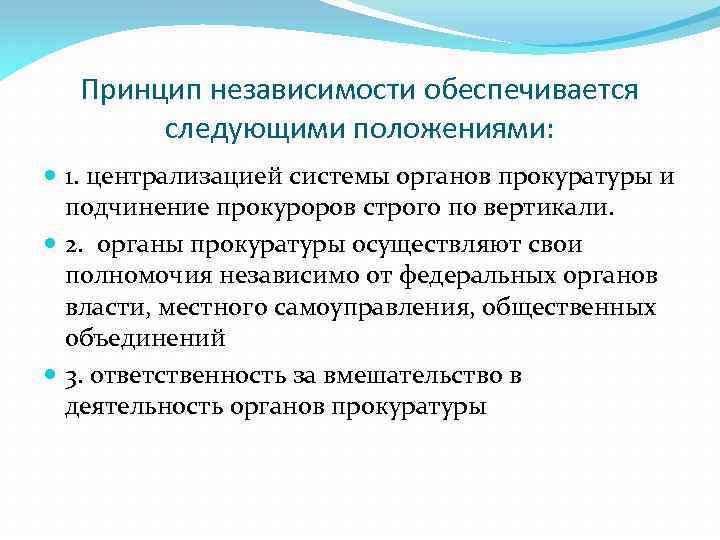 Принцип независимости обеспечивается следующими положениями:

1. централизацией системы органов прокуратуры и подчинение прокуроров строго по вертикали.

2. органы прокуратуры осуществляют свои полномочия независимо от федеральных органов власти, местного самоуправления, общественных объединений

3. ответственность за вмешательство в деятельность органов прокуратуры